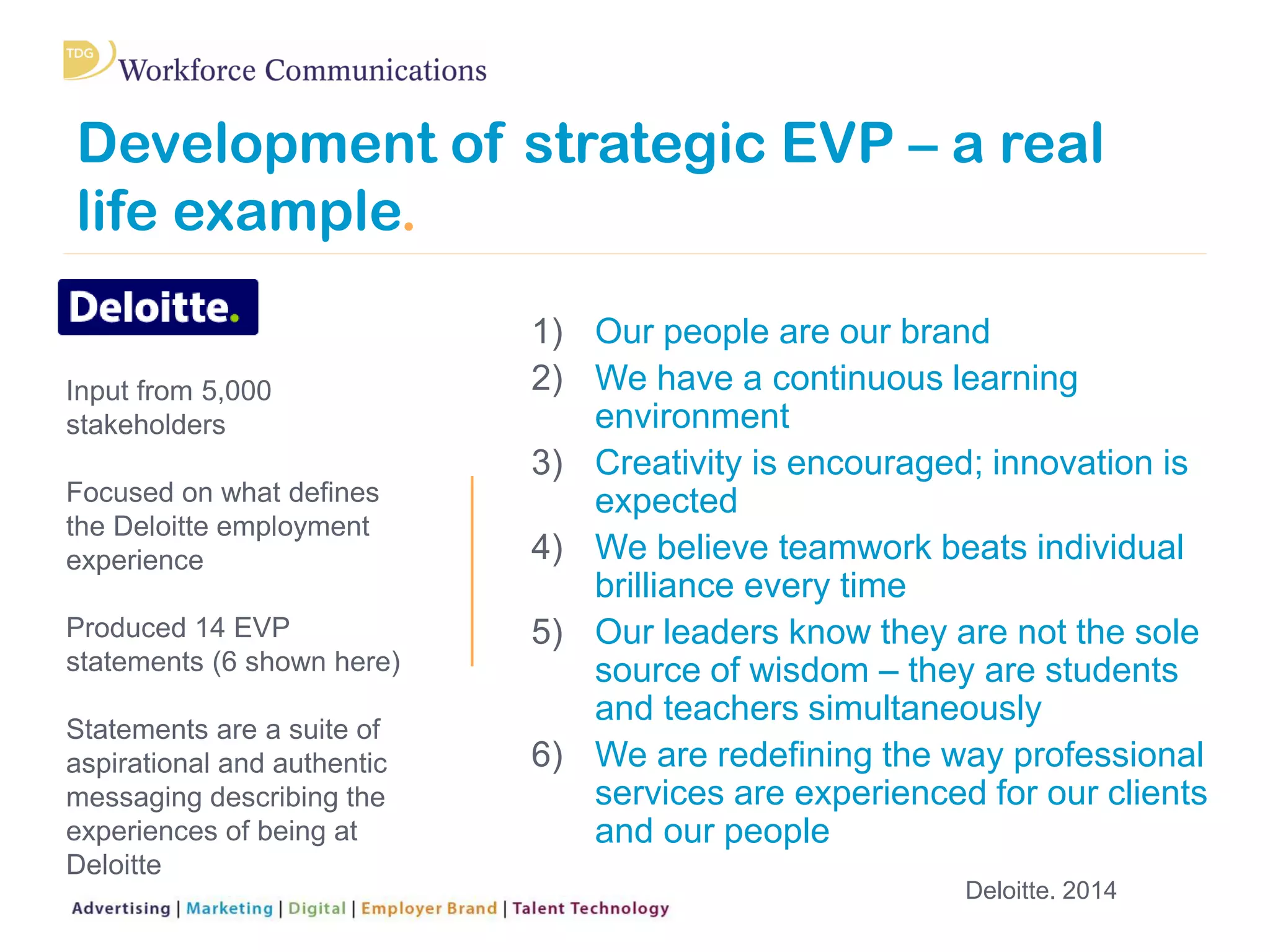 TDG Workforce Communications

Development of strategic EVP – a real life example.

Deloitte.

Input from 5,000 stakeholders

Focused on what defines the Deloitte employment experience

Produced 14 EVP statements (6 shown here)

Statements are a suite of aspirational and authentic messaging describing the experiences of being at Deloitte

1) Our people are our brand
2) We have a continuous learning environment
3) Creativity is encouraged; innovation is expected
4) We believe teamwork beats individual brilliance every time
5) Our leaders know they are not the sole source of wisdom – they are students and teachers simultaneously
6) We are redefining the way professional services are experienced for our clients and our people

Deloitte. 2014

Advertising | Marketing | Digital | Employer Brand | Talent Technology